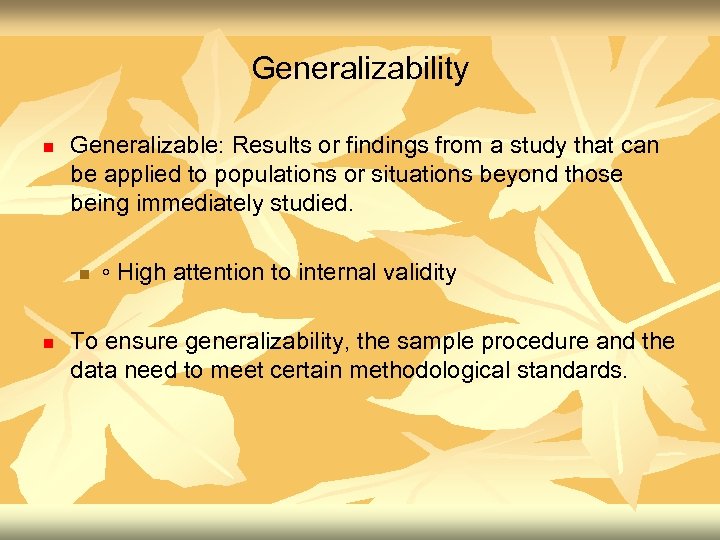 Generalizability

Generalizable: Results or findings from a study that can be applied to populations or situations beyond those being immediately studied.

◦ High attention to internal validity

To ensure generalizability, the sample procedure and the data need to meet certain methodological standards.